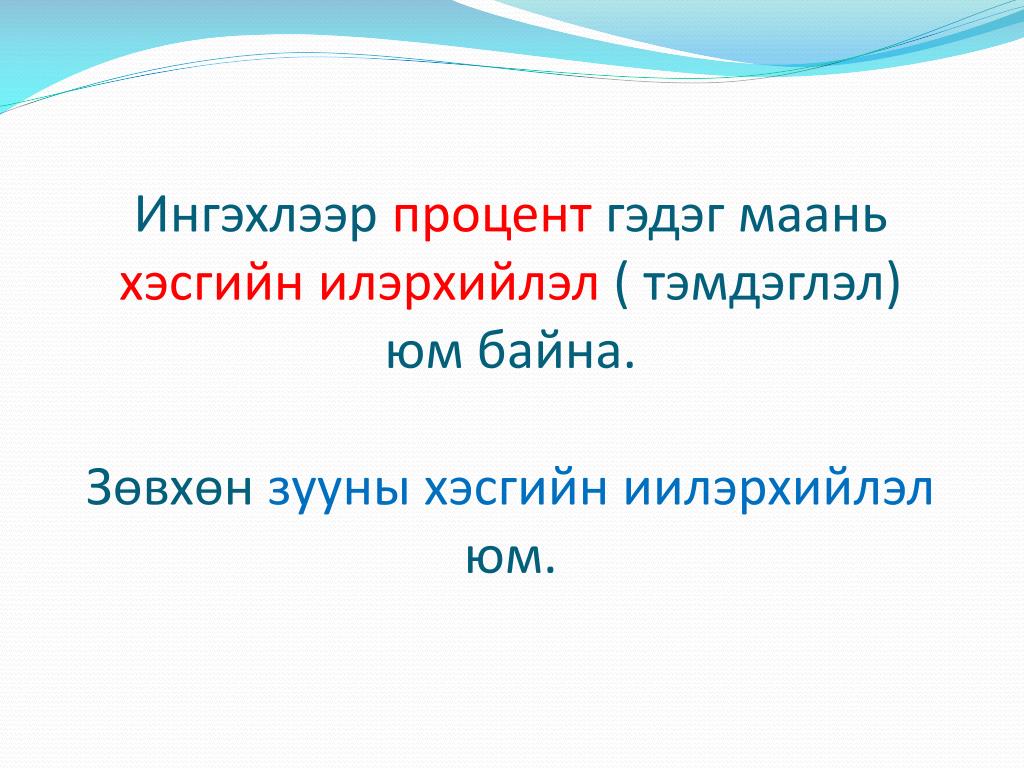 Ингэхлээр процент гэдэг маань хэсгийн илэрхийлэл ( тэмдэглэл) юм байна.

Зөвхөн зууны хэсгийн иилэрхийлэл юм.